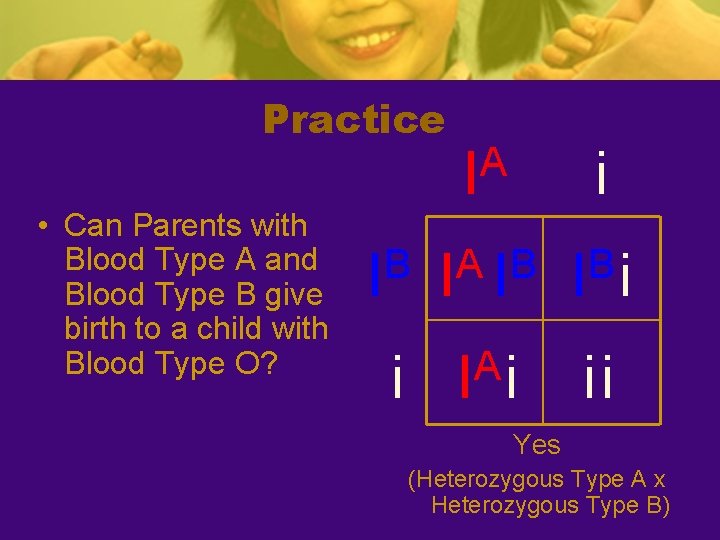 Practice

• Can Parents with Blood Type A and Blood Type B give birth to a child with Blood Type O?

| | $I^A$ | $i$ |
|---|---|---|
| $I^B$ | $I^A I^B$ | $I^B i$ |
| $i$ | $I^A i$ | $ii$ |

Yes

(Heterozygous Type A x Heterozygous Type B)